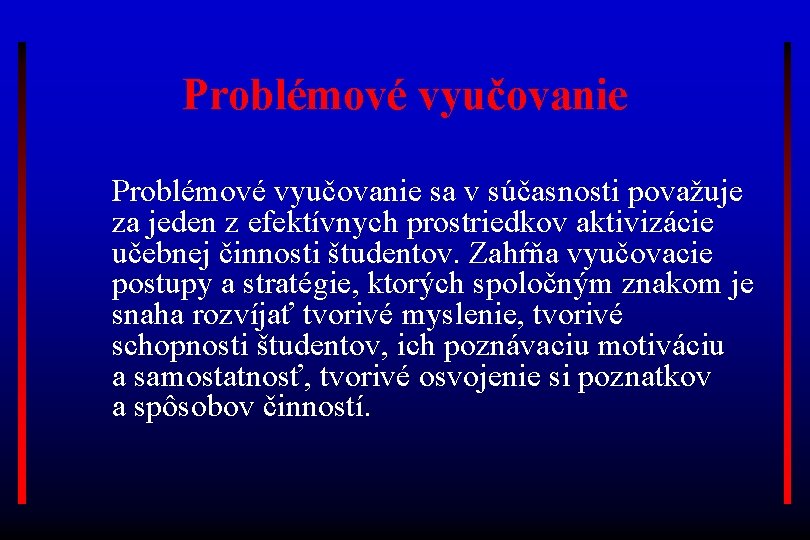 Problémové vyučovanie

Problémové vyučovanie sa v súčasnosti považuje za jeden z efektívnych prostriedkov aktivizácie učebnej činnosti študentov. Zahŕňa vyučovacie postupy a stratégie, ktorých spoločným znakom je snaha rozvíjať tvorivé myslenie, tvorivé schopnosti študentov, ich poznávaciu motiváciu a samostatnosť, tvorivé osvojenie si poznatkov a spôsobov činností.